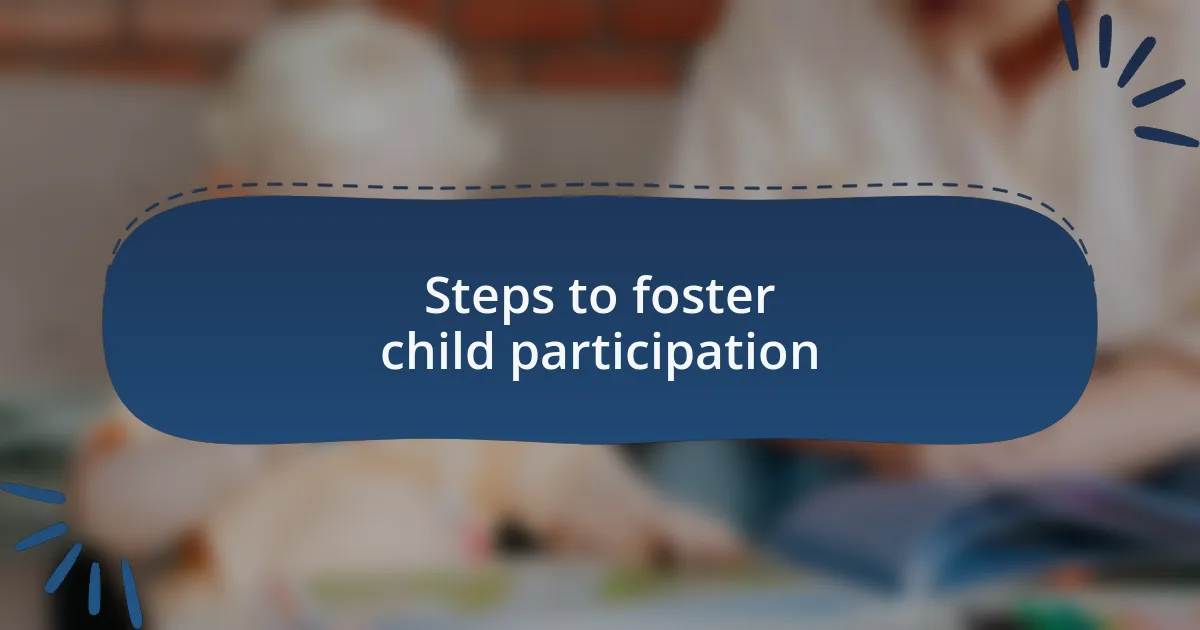 Steps to foster child participation